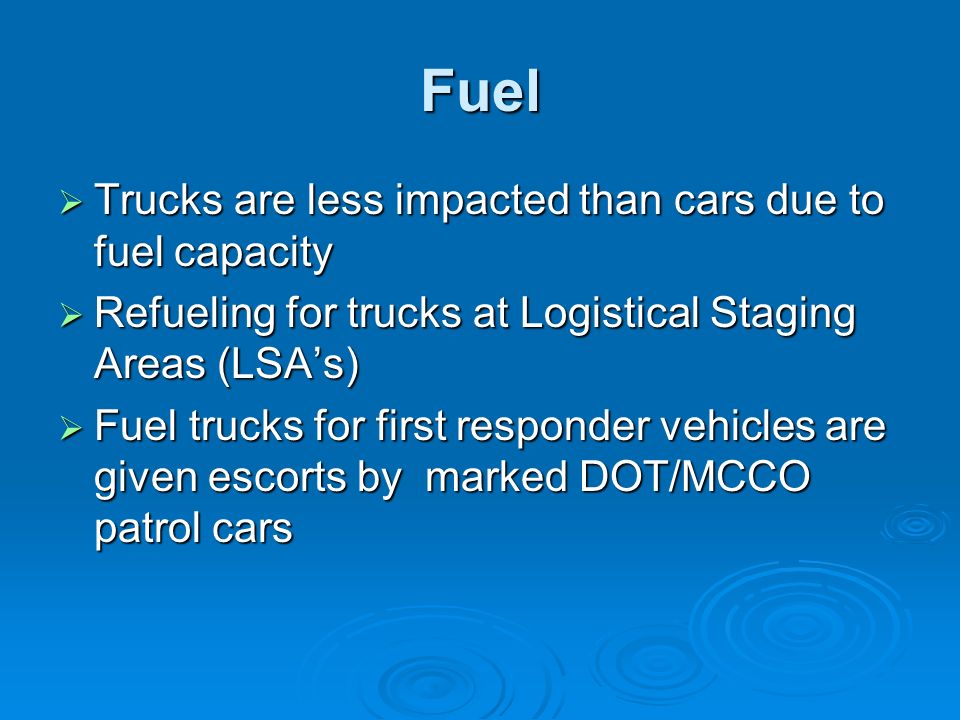 Fuel

➢ Trucks are less impacted than cars due to fuel capacity

➢ Refueling for trucks at Logistical Staging Areas (LSA’s)

➢ Fuel trucks for first responder vehicles are given escorts by  marked DOT/MCCO patrol cars